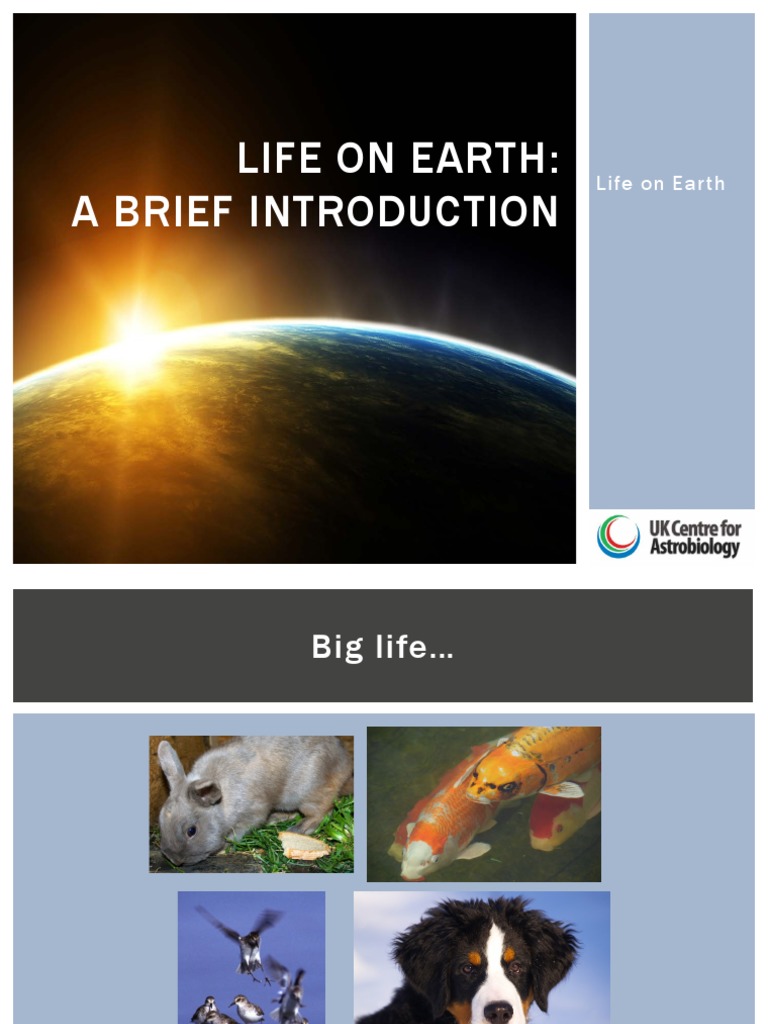 LIFE ON EARTH:
A BRIEF INTRODUCTION

Life on Earth

UK Centre for Astrobiology

Big life…